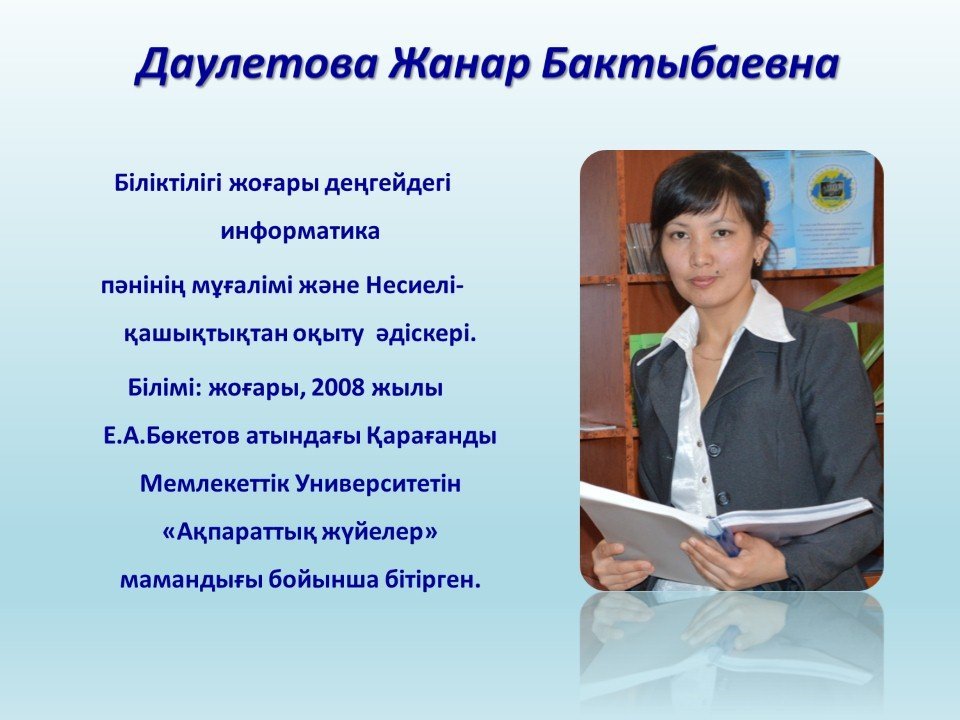 Даулетова Жанар Бактыбаевна

Біліктілігі жоғары деңгейдегі информатика пәнінің мұғалімі және Несиелі-қашықтықтан оқыту әдіскері.

Білімі: жоғары, 2008 жылы Е.А.Бөкетов атындағы Қарағанды Мемлекеттік Университетін «Ақпараттық жүйелер» мамандығы бойынша бітірген.